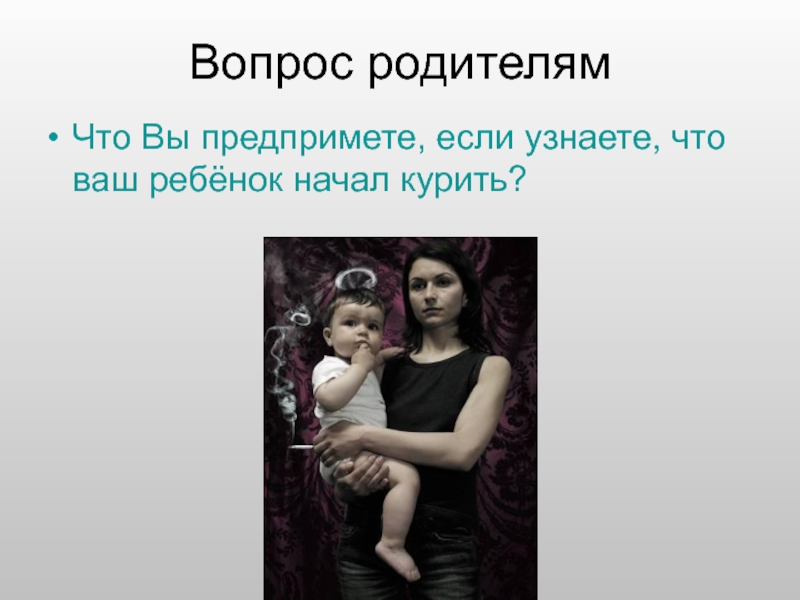 Вопрос родителям

• Что Вы предпримете, если узнаете, что ваш ребёнок начал курить?